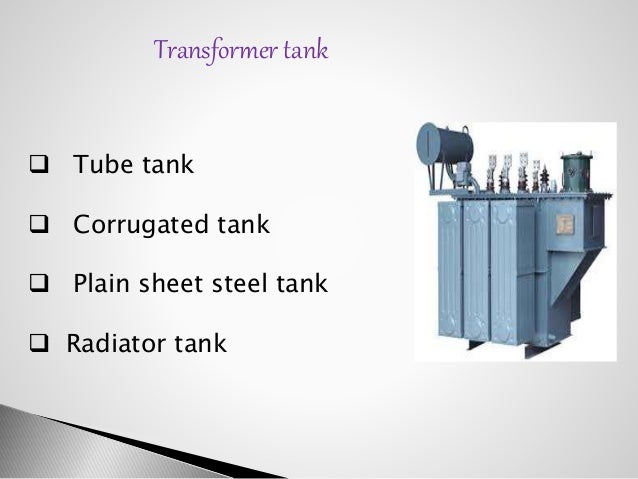 Transformer tank

❑ Tube tank

❑ Corrugated tank

❑ Plain sheet steel tank

❑ Radiator tank